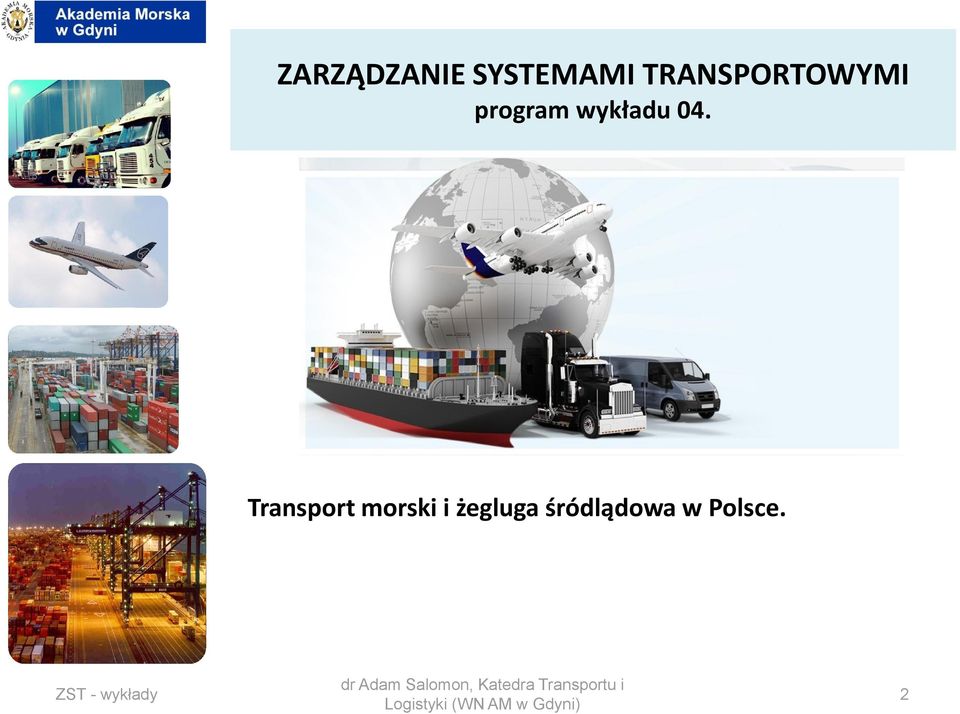 Akademia Morska w Gdyni

ZARZĄDZANIE SYSTEMAMI TRANSPORTOWYMI
program wykładu 04.

Transport morski i żegluga śródlądowa w Polsce.

ZST - wykłady

dr Adam Salomon, Katedra Transportu i Logistyki (WN AM w Gdyni)

2